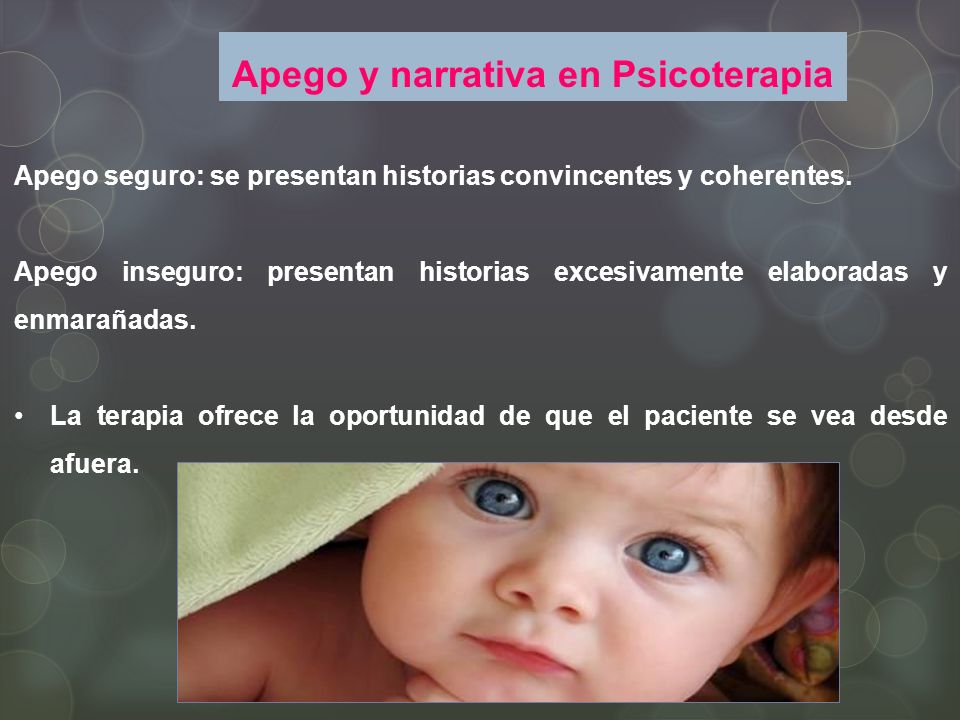 Apego y narrativa en Psicoterapia

Apego seguro: se presentan historias convincentes y coherentes.

Apego inseguro: presentan historias excesivamente elaboradas y enmarañadas.

• La terapia ofrece la oportunidad de que el paciente se vea desde afuera.